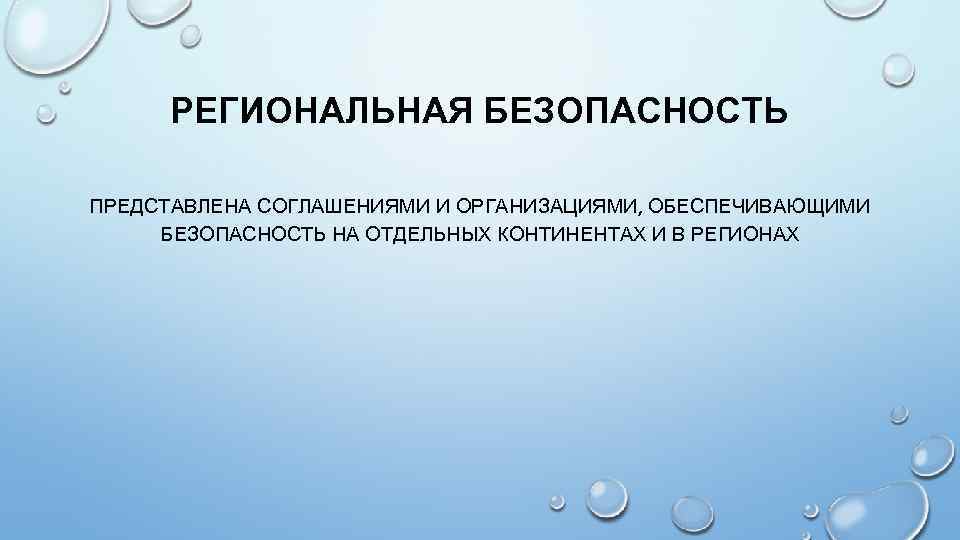 РЕГИОНАЛЬНАЯ БЕЗОПАСНОСТЬ

ПРЕДСТАВЛЕНА СОГЛАШЕНИЯМИ И ОРГАНИЗАЦИЯМИ, ОБЕСПЕЧИВАЮЩИМИ БЕЗОПАСНОСТЬ НА ОТДЕЛЬНЫХ КОНТИНЕНТАХ И В РЕГИОНАХ